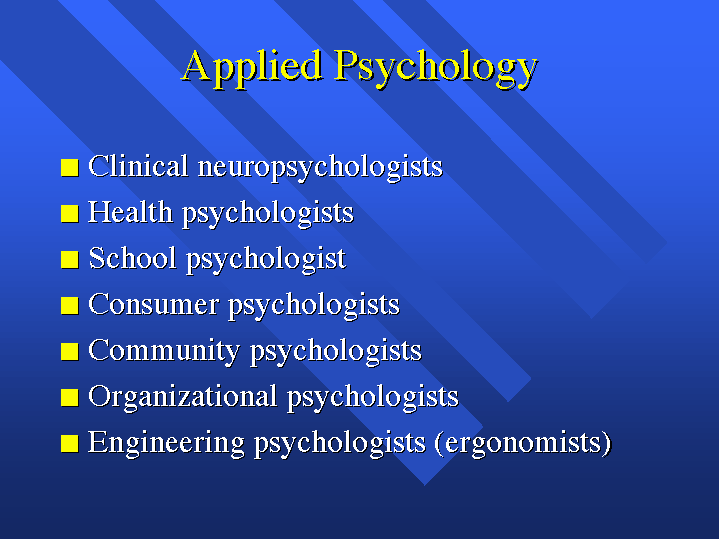 Applied Psychology

- Clinical neuropsychologists
- Health psychologists
- School psychologist
- Consumer psychologists
- Community psychologists
- Organizational psychologists
- Engineering psychologists (ergonomists)